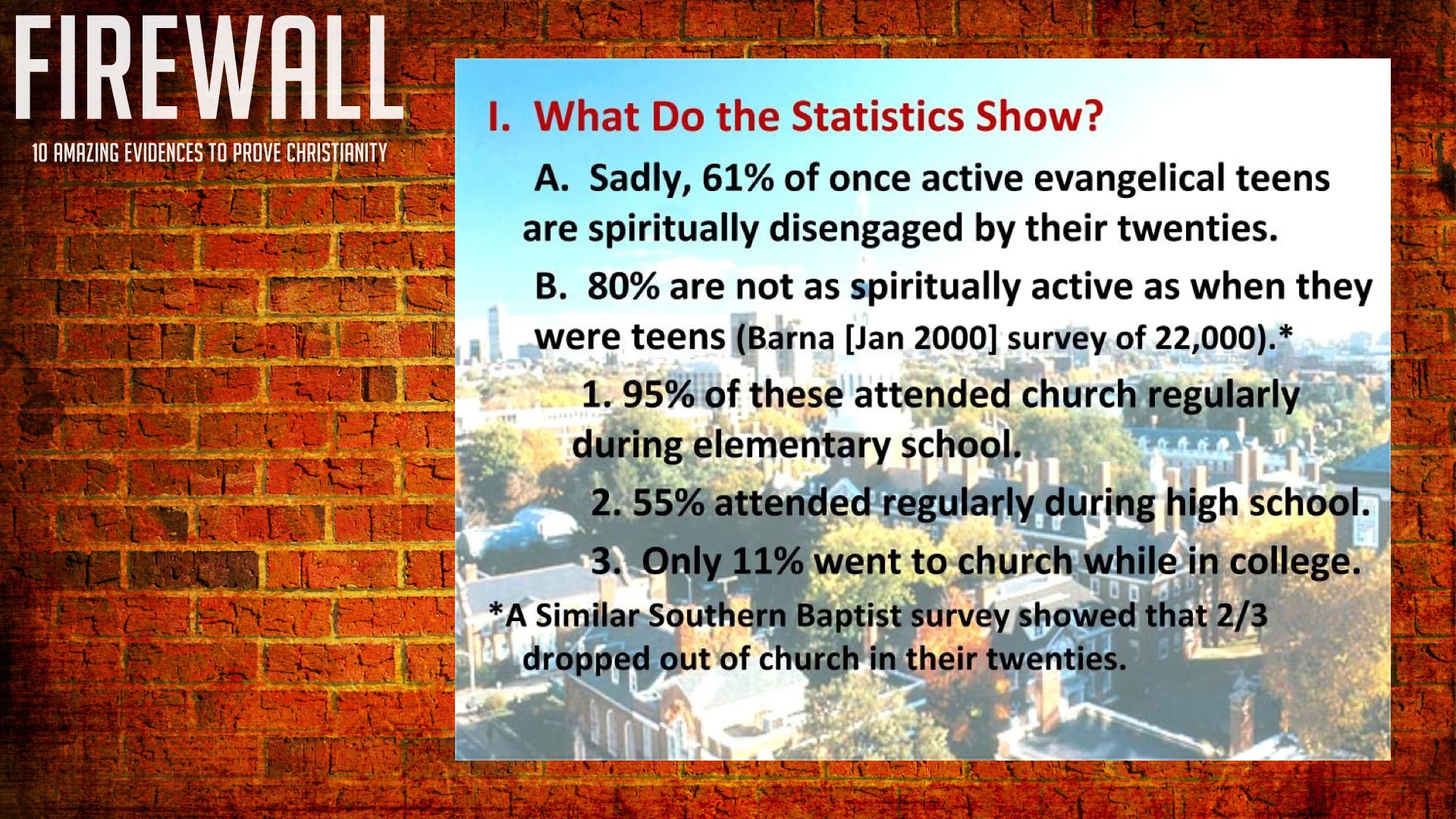 FIREWALL

10 AMAZING EVIDENCES TO PROVE CHRISTIANITY

I. What Do the Statistics Show?

A. Sadly, 61% of once active evangelical teens are spiritually disengaged by their twenties.

B. 80% are not as spiritually active as when they were teens (Barna [Jan 2000] survey of 22,000).*

1. 95% of these attended church regularly during elementary school.

2. 55% attended regularly during high school.

3. Only 11% went to church while in college.

*A Similar Southern Baptist survey showed that 2/3 dropped out of church in their twenties.